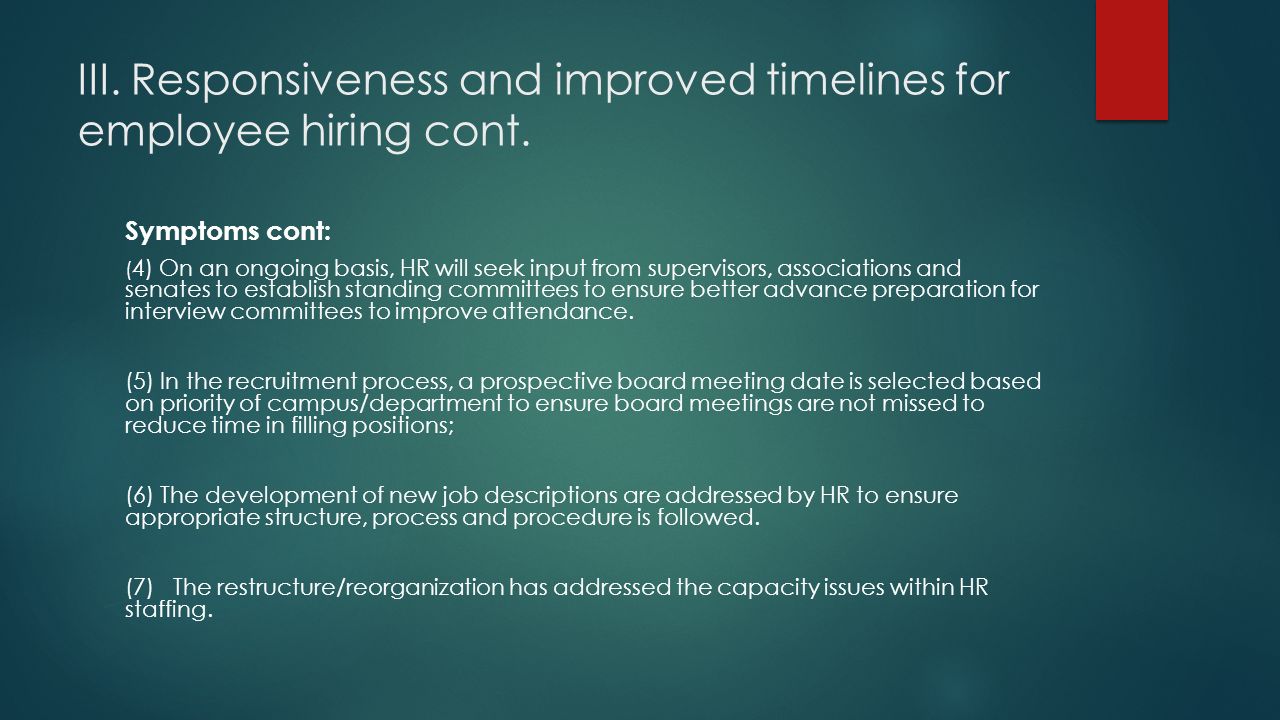 III. Responsiveness and improved timelines for employee hiring cont.

Symptoms cont:

(4) On an ongoing basis, HR will seek input from supervisors, associations and senates to establish standing committees to ensure better advance preparation for interview committees to improve attendance.

(5) In the recruitment process, a prospective board meeting date is selected based on priority of campus/department to ensure board meetings are not missed to reduce time in filling positions;

(6) The development of new job descriptions are addressed by HR to ensure appropriate structure, process and procedure is followed.

(7) The restructure/reorganization has addressed the capacity issues within HR staffing.